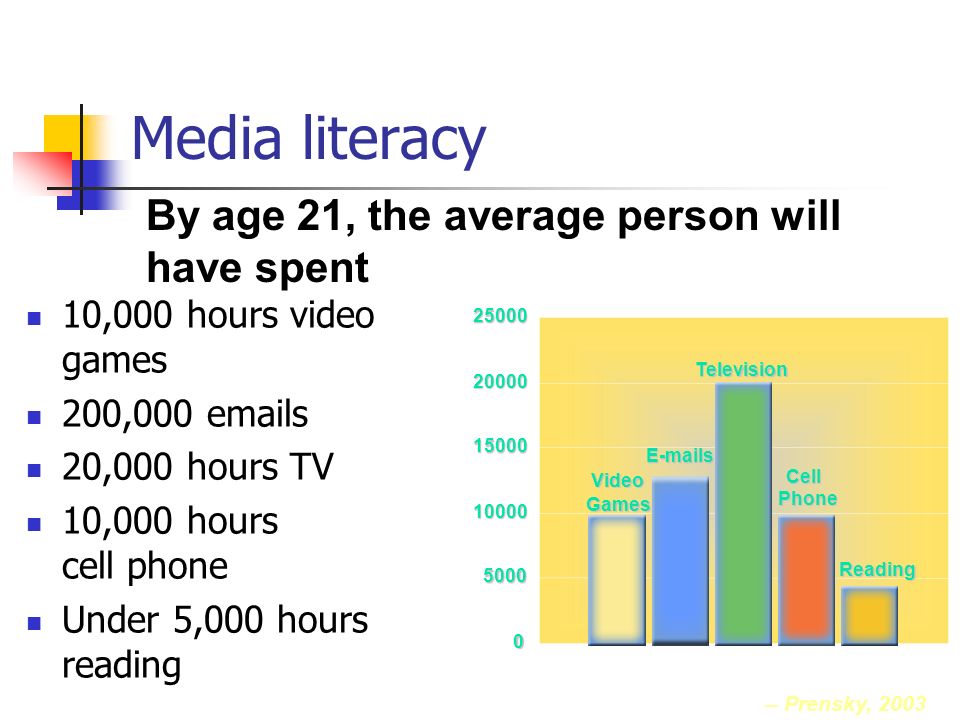 Media literacy

By age 21, the average person will have spent

- 10,000 hours video games
- 200,000 emails
- 20,000 hours TV
- 10,000 hours cell phone
- Under 5,000 hours reading

25000
20000
15000
10000
5000
0

Video Games
E-mails
Television
Cell Phone
Reading

– Prensky, 2003